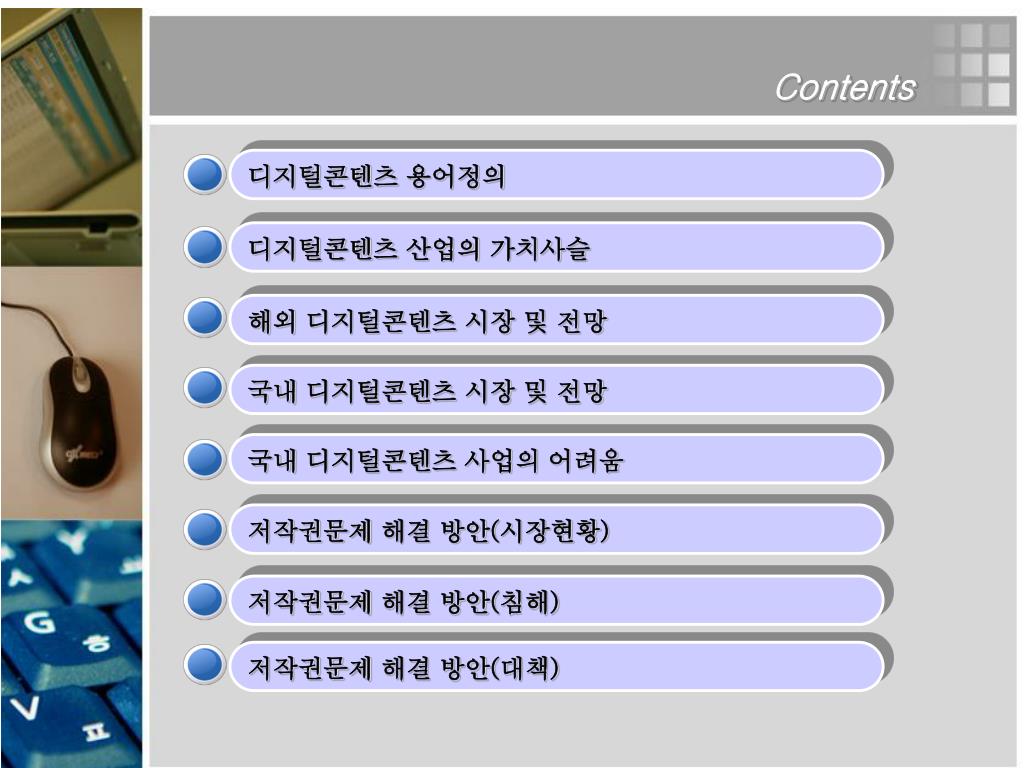 Contents

디지털콘텐츠 용어정의

디지털콘텐츠 산업의 가치사슬

해외 디지털콘텐츠 시장 및 전망

국내 디지털콘텐츠 시장 및 전망

국내 디지털콘텐츠 사업의 어려움

저작권문제 해결 방안(시장현황)

저작권문제 해결 방안(침해)

저작권문제 해결 방안(대책)